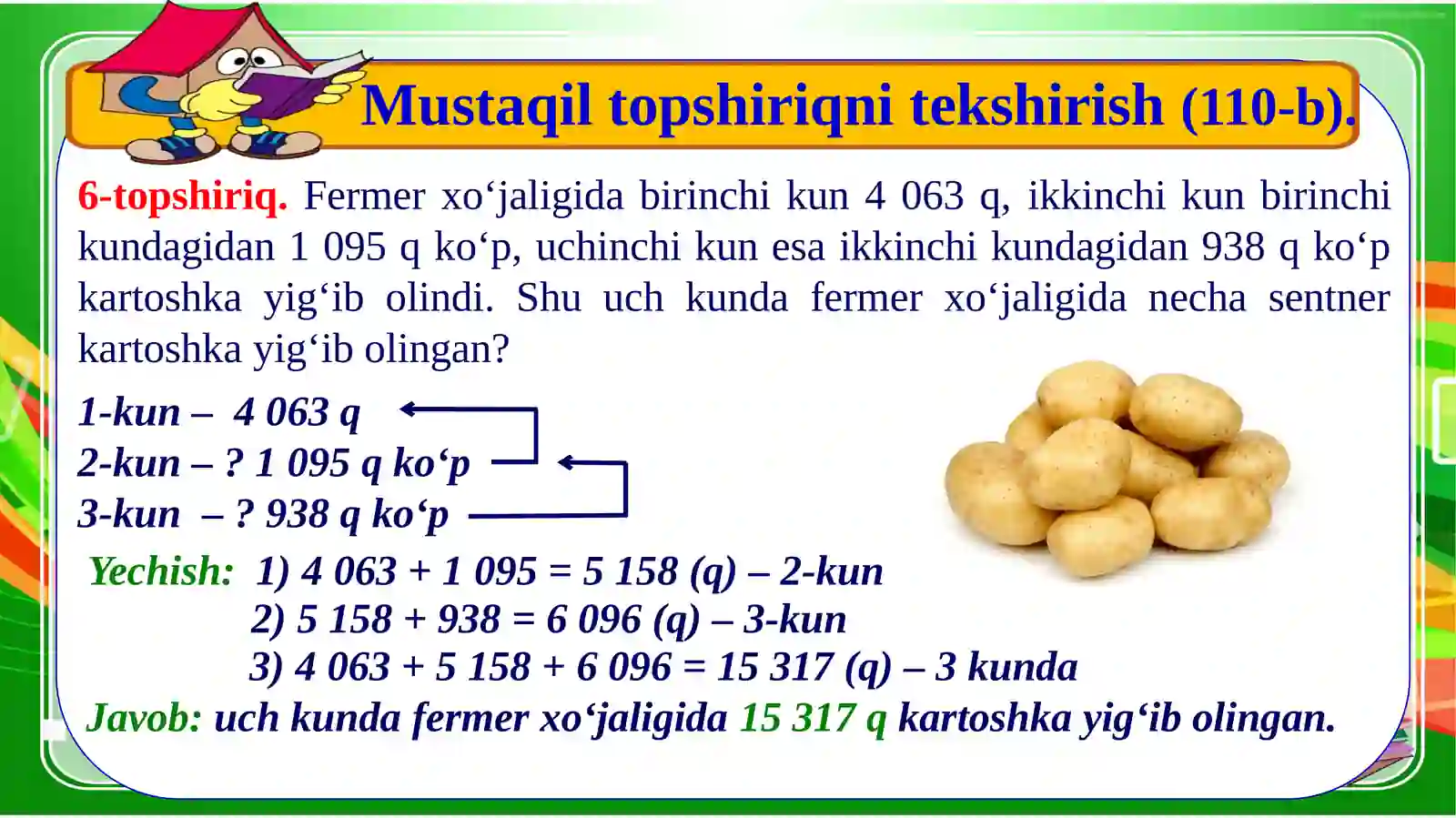 Mustaqil topshiriqni tekshirish (110-b).

6-topshiriq. Fermer xo‘jaligida birinchi kun 4 063 q, ikkinchi kun birinchi kundagidan 1 095 q ko‘p, uchinchi kun esa ikkinchi kundagidan 938 q ko‘p kartoshka yig‘ib olindi. Shu uch kunda fermer xo‘jaligida necha sentner kartoshka yig‘ib olingan?

1-kun – 4 063 q
2-kun – ? 1 095 q ko‘p
3-kun – ? 938 q ko‘p

Yechish: 1) 4 063 + 1 095 = 5 158 (q) – 2-kun
2) 5 158 + 938 = 6 096 (q) – 3-kun
3) 4 063 + 5 158 + 6 096 = 15 317 (q) – 3 kunda

Javob: uch kunda fermer xo‘jaligida 15 317 q kartoshka yig‘ib olingan.